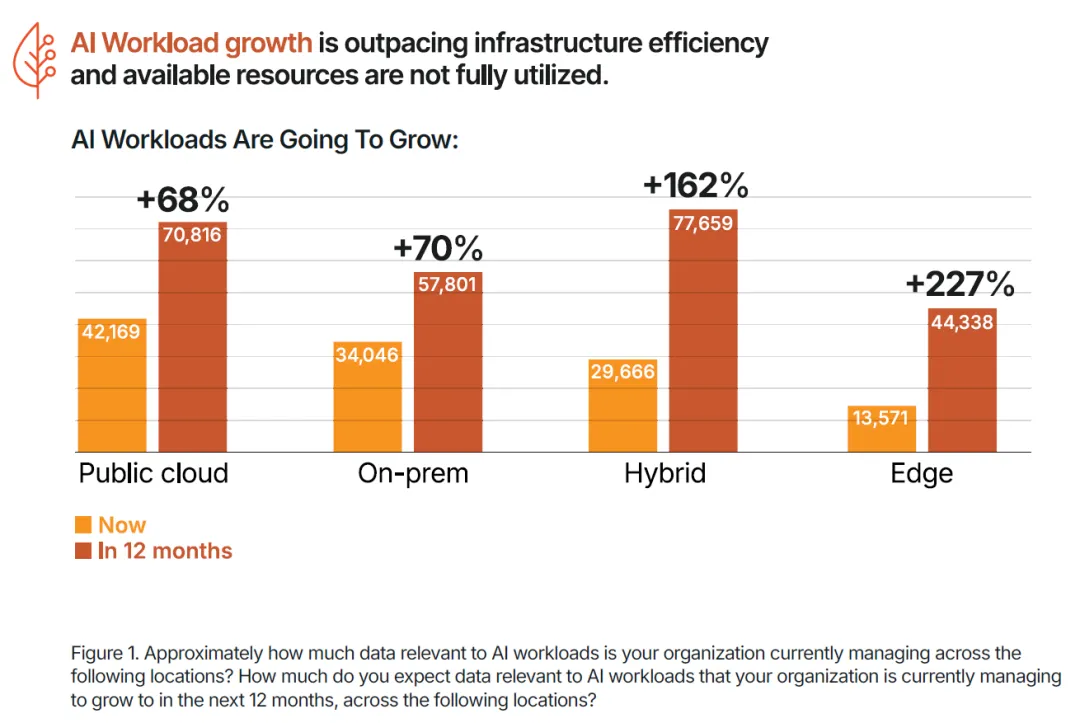 AI Workload growth is outpacing infrastructure efficiency and available resources are not fully utilized.

AI Workloads Are Going To Grow:

+68%
42,169
70,816
Public cloud

+70%
34,046
57,801
On-prem

+162%
29,666
77,659
Hybrid

+227%
13,571
44,338
Edge

Now
In 12 months

Figure 1. Approximately how much data relevant to AI workloads is your organization currently managing across the following locations? How much do you expect data relevant to AI workloads that your organization is currently managing to grow to in the next 12 months, across the following locations?